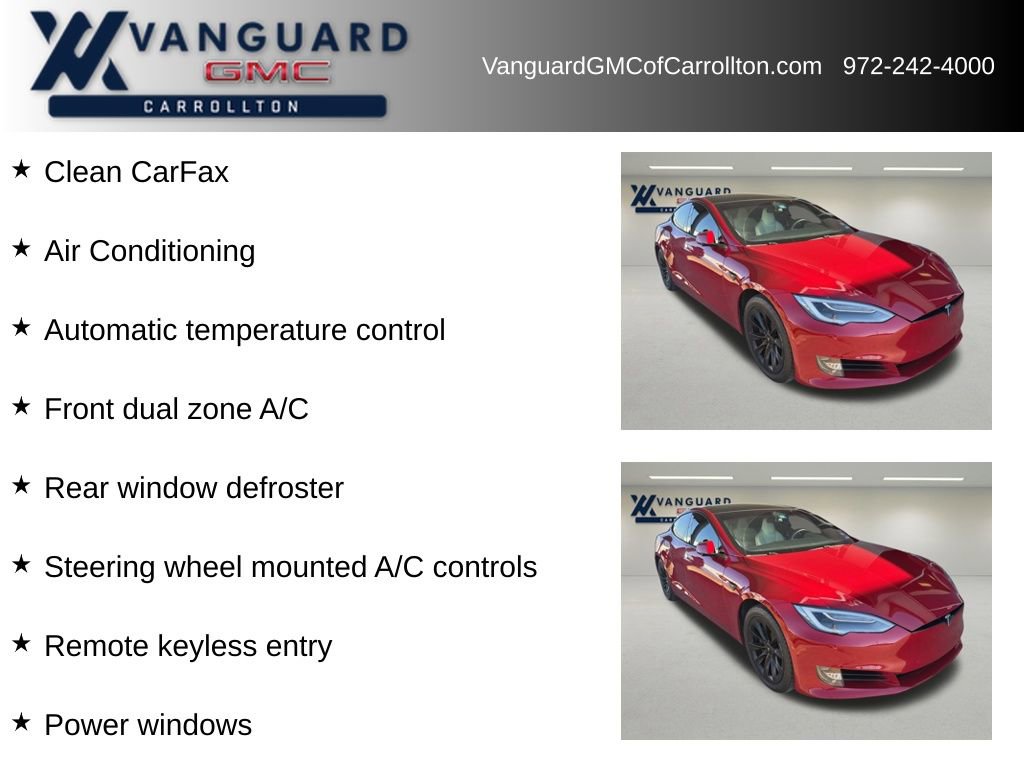 VANGUARD
GMC
CARROLLTON

VanguardGMCofCarrollton.com 972-242-4000

★ Clean CarFax

★ Air Conditioning

★ Automatic temperature control

★ Front dual zone A/C

★ Rear window defroster

★ Steering wheel mounted A/C controls

★ Remote keyless entry

★ Power windows

VANGUARD

VANGUARD